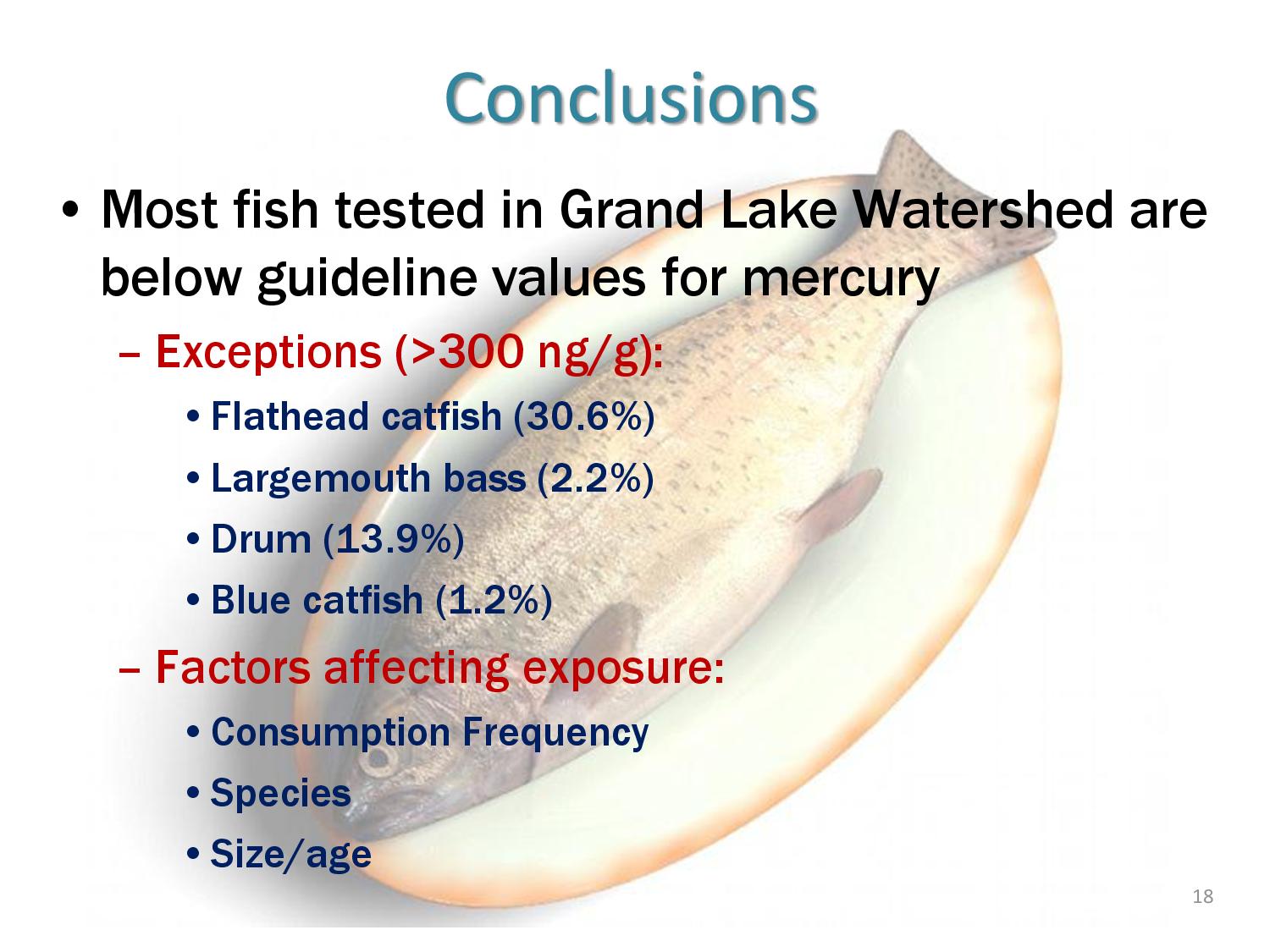 Conclusions

• Most fish tested in Grand Lake Watershed are below guideline values for mercury

– Exceptions (>300 ng/g):

• Flathead catfish (30.6%)

• Largemouth bass (2.2%)

• Drum (13.9%)

• Blue catfish (1.2%)

– Factors affecting exposure:

• Consumption Frequency

• Species

• Size/age

18